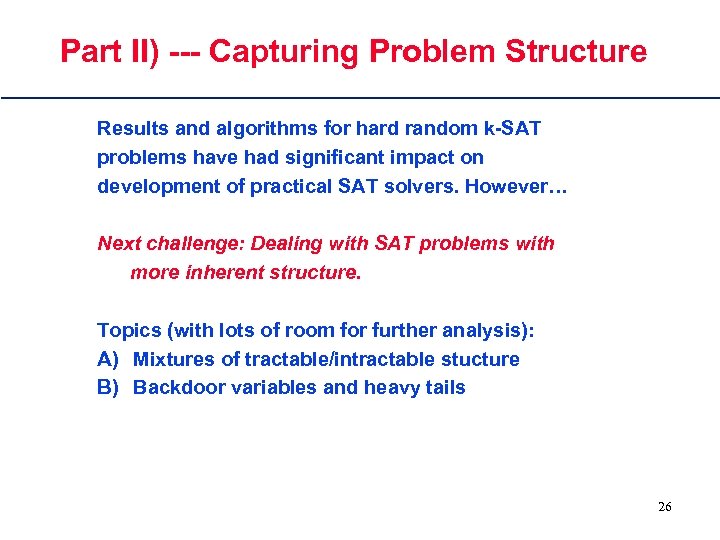 Part II) --- Capturing Problem Structure

Results and algorithms for hard random k-SAT problems have had significant impact on development of practical SAT solvers. However…

Next challenge: Dealing with SAT problems with more inherent structure.

Topics (with lots of room for further analysis):
A) Mixtures of tractable/intractable stucture
B) Backdoor variables and heavy tails

26